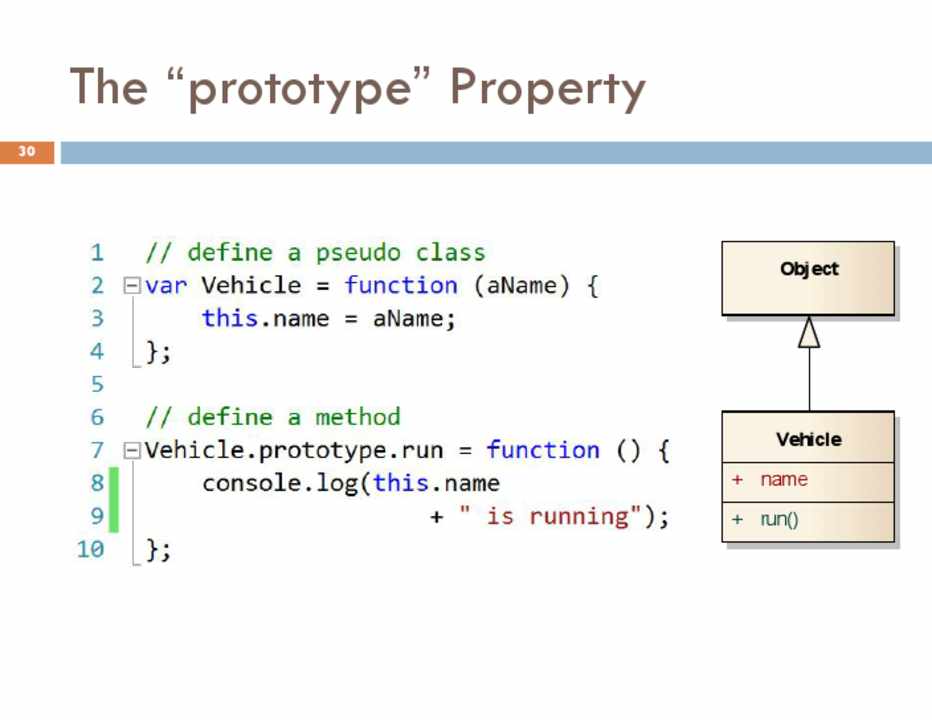 The “prototype” Property

30

1 // define a pseudo class
2 var Vehicle = function (aName) {
3 this.name = aName;
4 };
5
6 // define a method
7 Vehicle.prototype.run = function () {
8 console.log(this.name
9 + " is running");
10 };

Object

Vehicle

+ name

+ run()